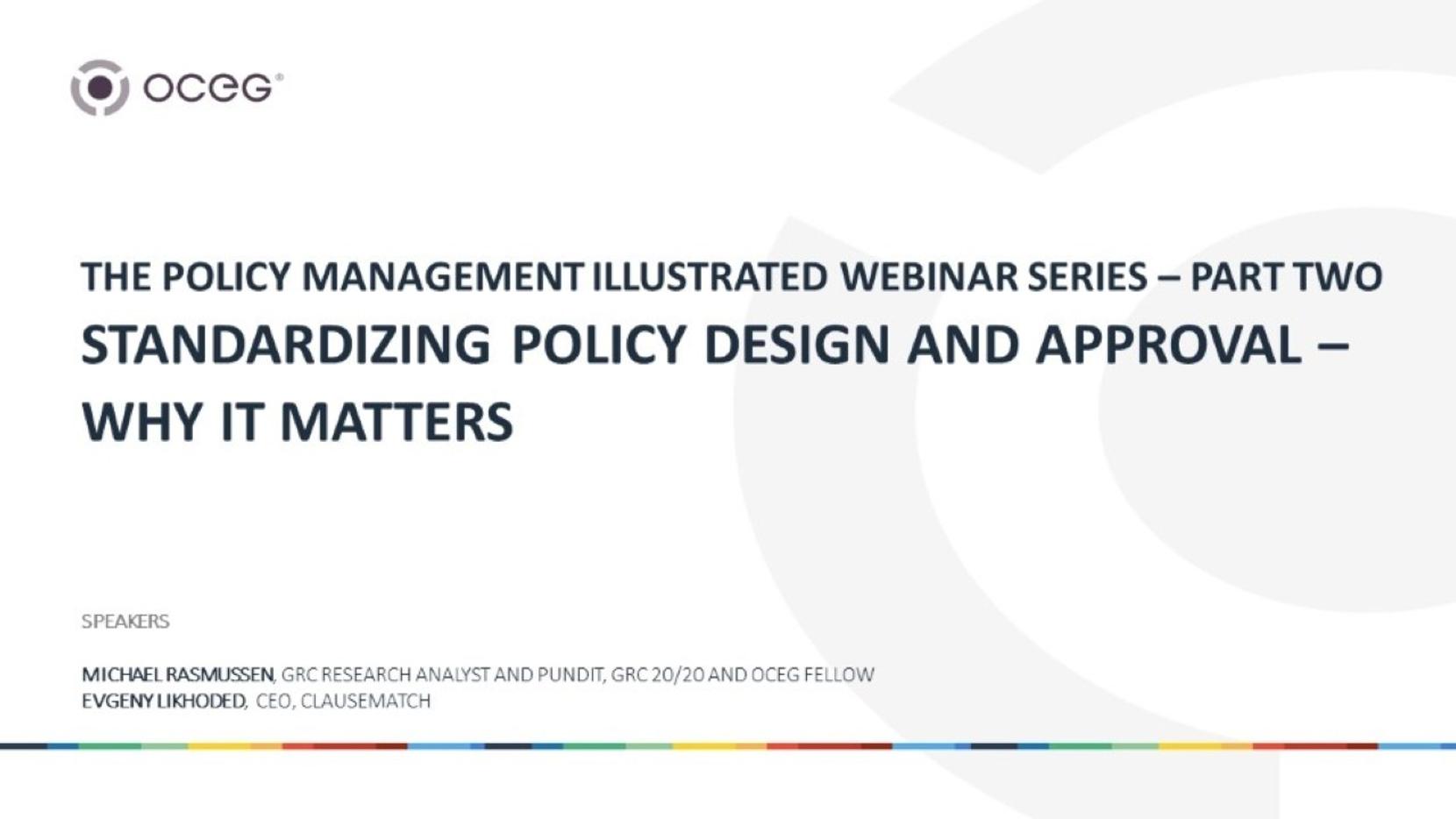 oceg®

THE POLICY MANAGEMENT ILLUSTRATED WEBINAR SERIES – PART TWO
STANDARDIZING POLICY DESIGN AND APPROVAL – WHY IT MATTERS

SPEAKERS

MICHAEL RASMUSSEN, GRC RESEARCH ANALYST AND PUNDIT, GRC 20/20 AND OCEG FELLOW
EVGENY LIKHODED, CEO, CLAUSEMATCH